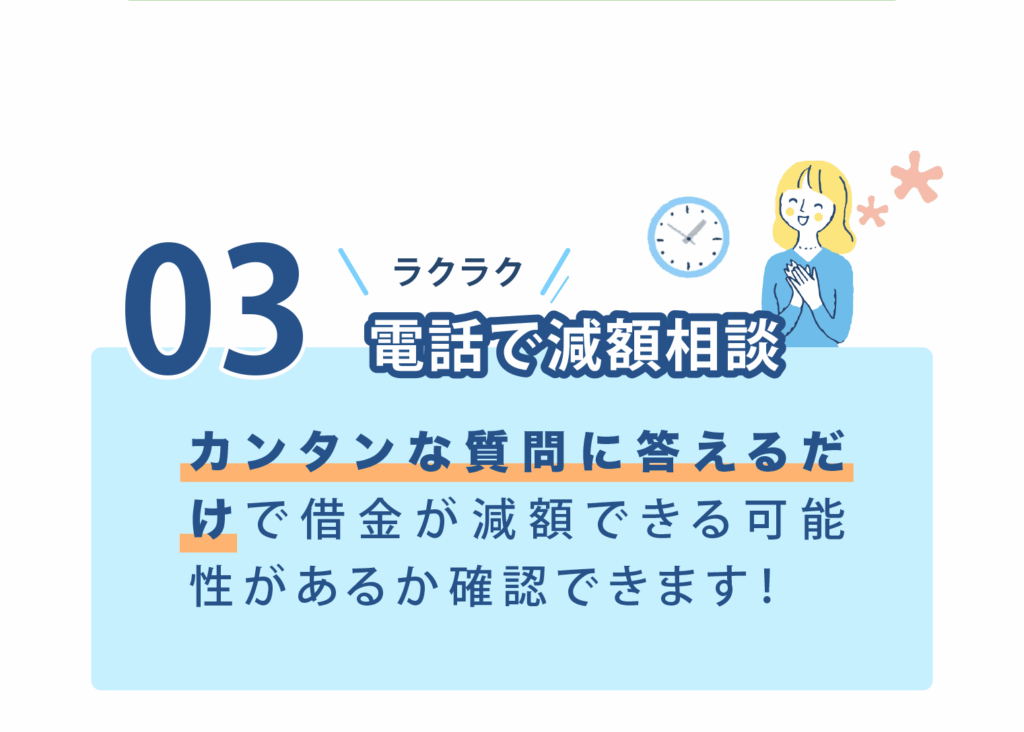 03

ラクラク

電話で減額相談

カンタンな質問に答えるだけで借金が減額できる可能性があるか確認できます！